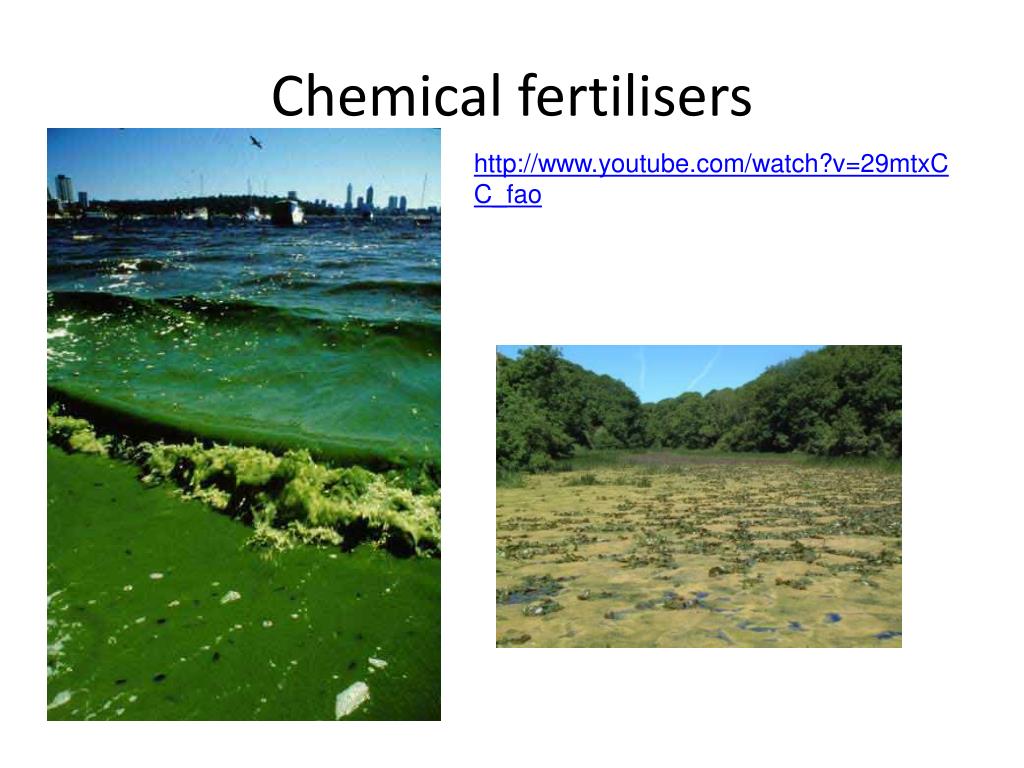 Chemical fertilisers

http://www.youtube.com/watch?v=29mtxCC_fao